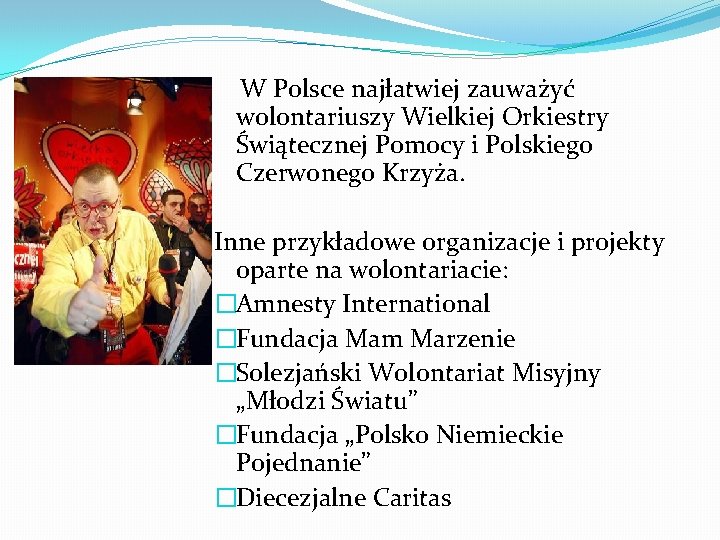 W Polsce najłatwiej zauważyć wolontariuszy Wielkiej Orkiestry Świątecznej Pomocy i Polskiego Czerwonego Krzyża.

Inne przykładowe organizacje i projekty oparte na wolontariacie:
□Amnesty International
□Fundacja Mam Marzenie
□Solezjański Wolontariat Misyjny „Młodzi Światu”
□Fundacja „Polsko Niemieckie Pojednanie”
□Diecezjalne Caritas